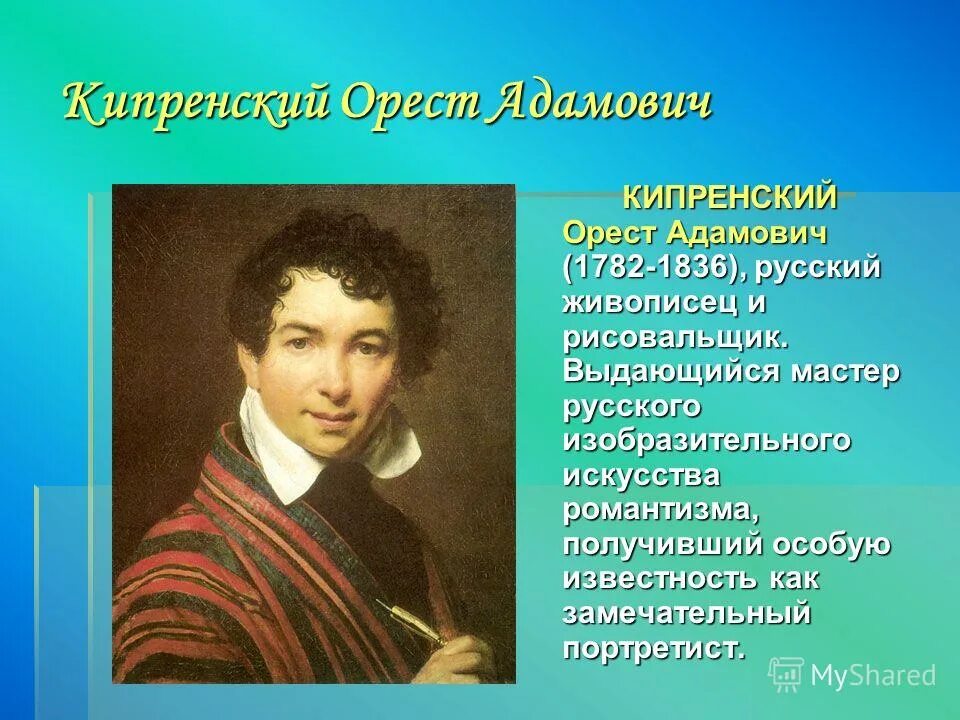 Кипренский Орест Адамович

КИПРЕНСКИЙ Орест Адамович (1782-1836), русский живописец и рисовальщик. Выдающийся мастер русского изобразительного искусства романтизма, получивший особую известность как замечательный портретист.

MyShared